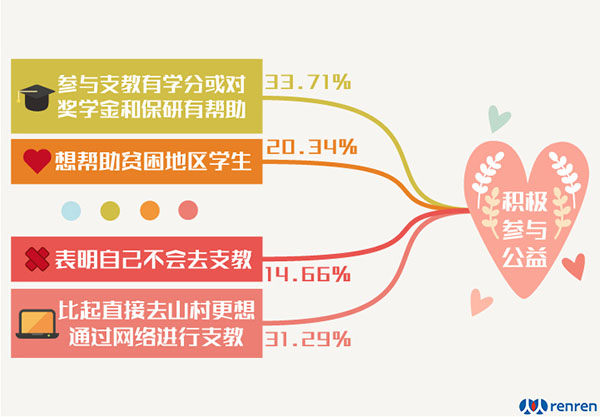 参与支教有学分或对奖学金和保研有帮助
33.71%

想帮助贫困地区学生
20.34%

表明自己不会去支教
14.66%

比起直接去山村更想通过网络进行支教
31.29%

积极参与公益

renren